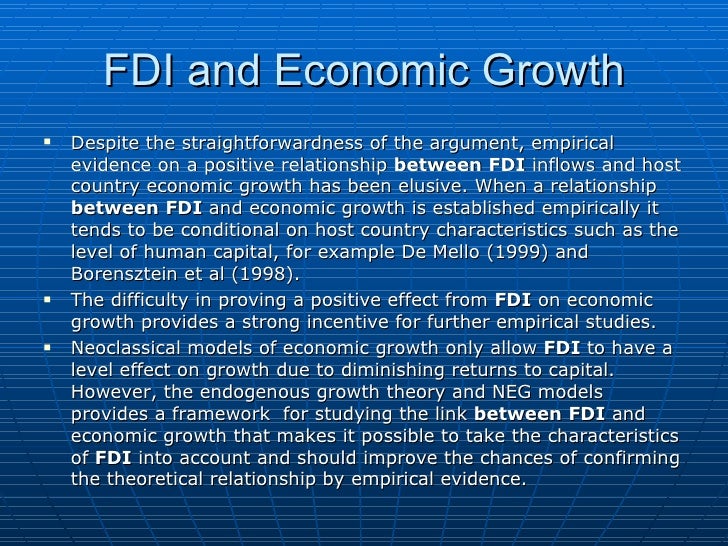 FDI and Economic Growth

▪ Despite the straightforwardness of the argument, empirical evidence on a positive relationship between FDI inflows and host country economic growth has been elusive. When a relationship between FDI and economic growth is established empirically it tends to be conditional on host country characteristics such as the level of human capital, for example De Mello (1999) and Borensztein et al (1998).

▪ The difficulty in proving a positive effect from FDI on economic growth provides a strong incentive for further empirical studies.

▪ Neoclassical models of economic growth only allow FDI to have a level effect on growth due to diminishing returns to capital. However, the endogenous growth theory and NEG models provides a framework for studying the link between FDI and economic growth that makes it possible to take the characteristics of FDI into account and should improve the chances of confirming the theoretical relationship by empirical evidence.